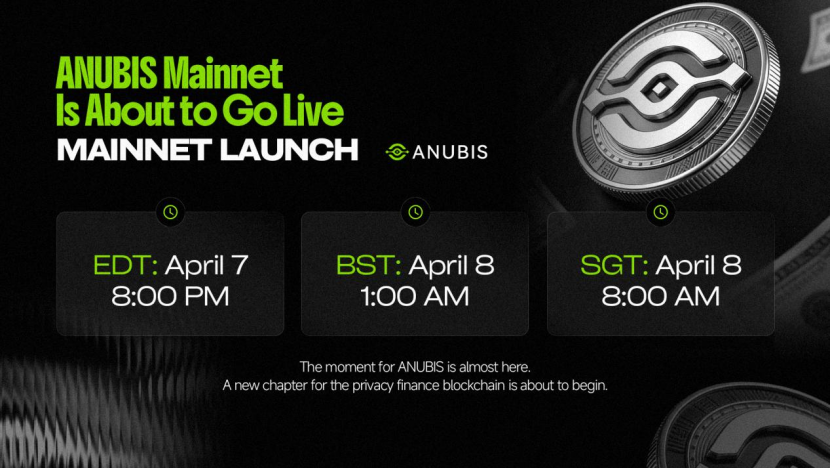 ANUBIS Mainnet Is About to Go Live

MAINNET LAUNCH

ANUBIS

EDT: April 7
8:00 PM

BST: April 8
1:00 AM

SGT: April 8
8:00 AM

The moment for ANUBIS is almost here.
A new chapter for the privacy finance blockchain is about to begin.